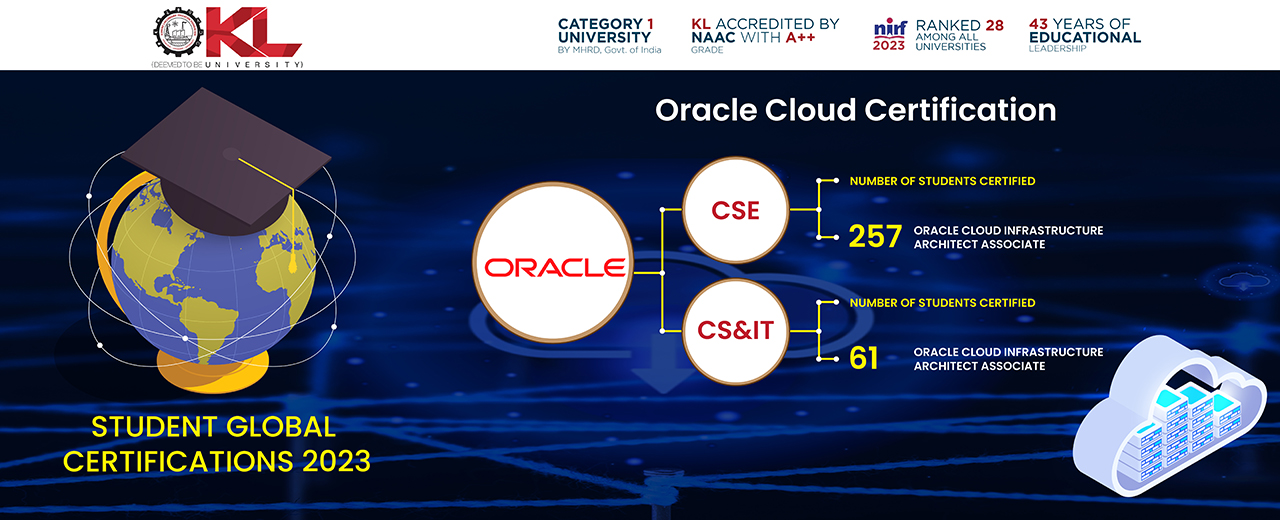 KL
(DEEMED TO BE UNIVERSITY)

CATEGORY 1 UNIVERSITY
BY MHRD, Govt. of India

KL ACCREDITED BY NAAC WITH A++
GRADE

nirf 2023
RANKED 28
AMONG ALL UNIVERSITIES

43 YEARS OF EDUCATIONAL
LEADERSHIP

Oracle Cloud Certification

ORACLE

CSE

NUMBER OF STUDENTS CERTIFIED

257 ORACLE CLOUD INFRASTRUCTURE ARCHITECT ASSOCIATE

CS&IT

NUMBER OF STUDENTS CERTIFIED

61 ORACLE CLOUD INFRASTRUCTURE ARCHITECT ASSOCIATE

STUDENT GLOBAL CERTIFICATIONS 2023